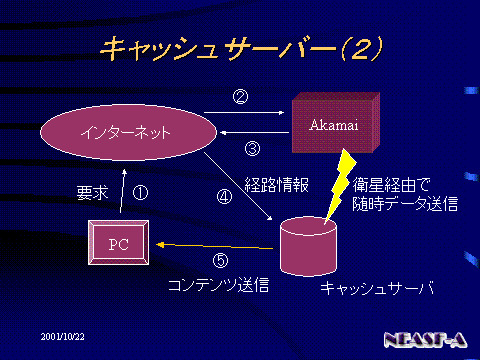 キャッシュサーバー(2)

②

インターネット

Akamai

③

要求 ①

経路情報

④

衛星経由で
随時データ送信

PC

⑤

コンテンツ送信

キャッシュサーバ

2001/10/22

NEASF-A